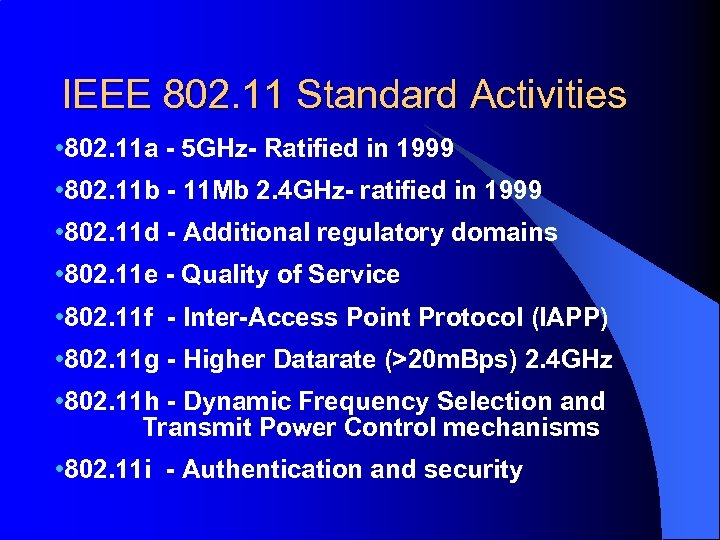 IEEE 802.11 Standard Activities

•802.11a - 5GHz- Ratified in 1999

•802.11b - 11Mb 2.4GHz- ratified in 1999

•802.11d - Additional regulatory domains

•802.11e - Quality of Service

•802.11f - Inter-Access Point Protocol (IAPP)

•802.11g - Higher Datarate (>20mBps) 2.4GHz

•802.11h - Dynamic Frequency Selection and Transmit Power Control mechanisms

•802.11i - Authentication and security